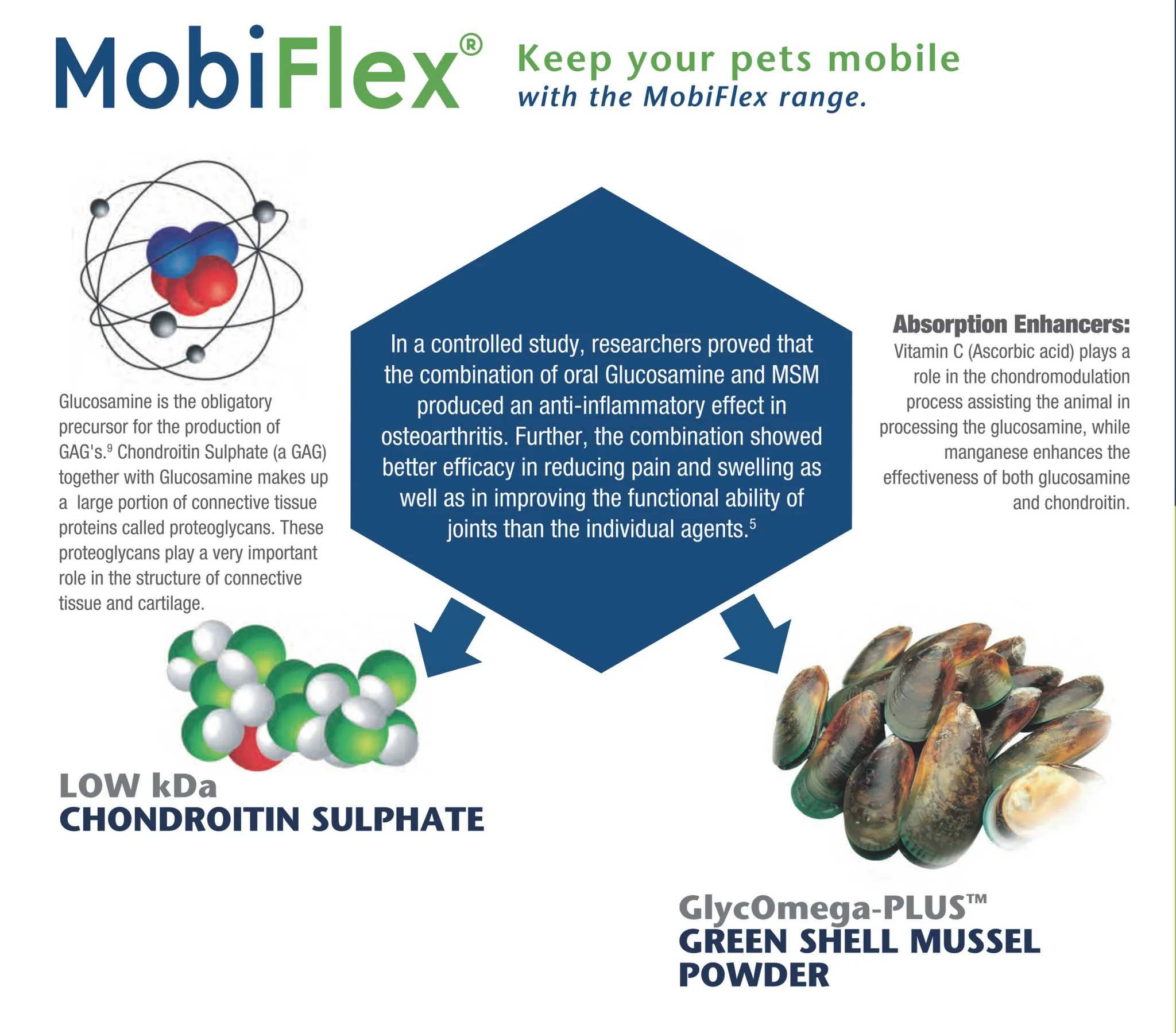 MobiFlex®

Keep your pets mobile
with the MobiFlex range.

Glucosamine is the obligatory precursor for the production of GAG's.$^9$ Chondroitin Sulphate (a GAG) together with Glucosamine makes up a large portion of connective tissue proteins called proteoglycans. These proteoglycans play a very important role in the structure of connective tissue and cartilage.

In a controlled study, researchers proved that the combination of oral Glucosamine and MSM produced an anti-inflammatory effect in osteoarthritis. Further, the combination showed better efficacy in reducing pain and swelling as well as in improving the functional ability of joints than the individual agents.$^5$

Absorption Enhancers:
Vitamin C (Ascorbic acid) plays a role in the chondromodulation process assisting the animal in processing the glucosamine, while manganese enhances the effectiveness of both glucosamine and chondroitin.

LOW kDa
CHONDROITIN SULPHATE

GlycOmega-PLUS™
GREEN SHELL MUSSEL POWDER